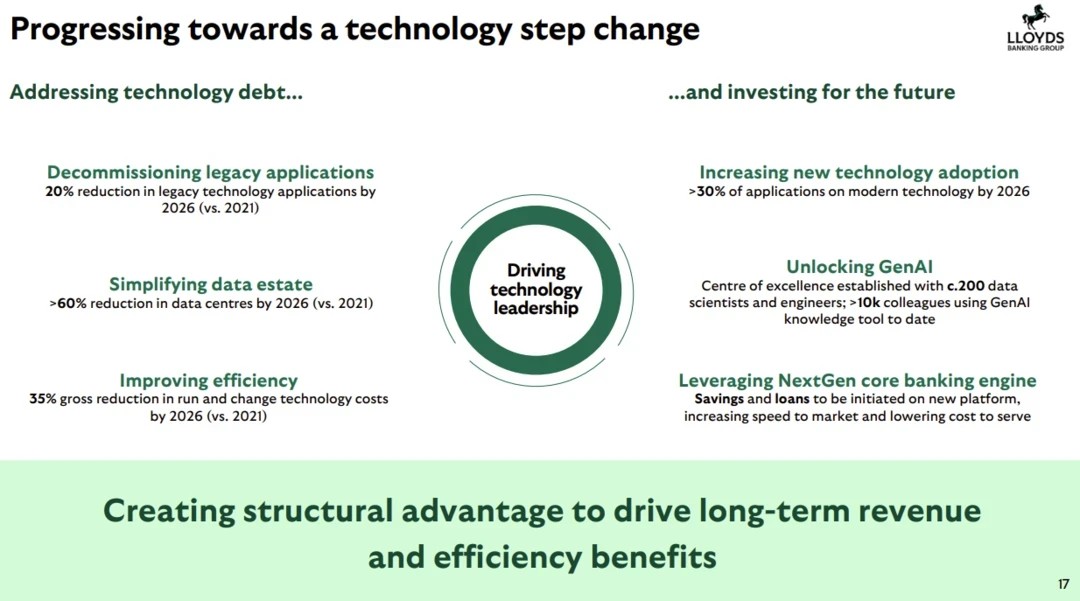 Progressing towards a technology step change

LLOYDS BANKING GROUP

Addressing technology debt…

Decommissioning legacy applications
20% reduction in legacy technology applications by 2026 (vs. 2021)

Simplifying data estate
>60% reduction in data centres by 2026 (vs. 2021)

Improving efficiency
35% gross reduction in run and change technology costs by 2026 (vs. 2021)

Driving technology leadership

…and investing for the future

Increasing new technology adoption
>30% of applications on modern technology by 2026

Unlocking GenAI
Centre of excellence established with c.200 data scientists and engineers; >10k colleagues using GenAI knowledge tool to date

Leveraging NextGen core banking engine
Savings and loans to be initiated on new platform, increasing speed to market and lowering cost to serve

Creating structural advantage to drive long-term revenue and efficiency benefits

17